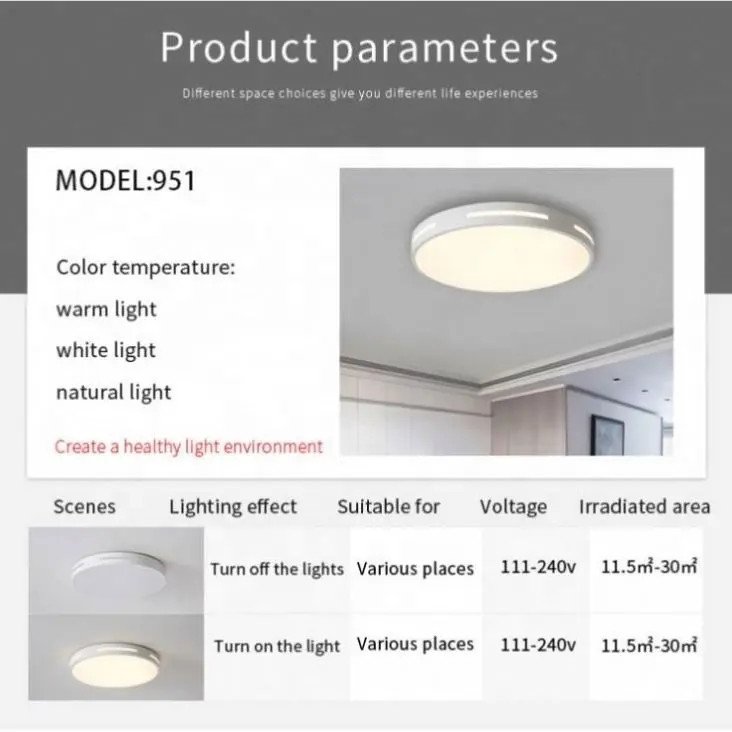 Product parameters

Different space choices give you different life experiences

MODEL:951

Color temperature:

warm light

white light

natural light

Create a healthy light environment

| Scenes | Lighting effect | Suitable for | Voltage | Irradiated area |
|---|---|---|---|---|
| | Turn off the lights | Various places | 111-240v | 11.5㎡-30㎡ |
| | Turn on the light | Various places | 111-240v | 11.5㎡-30㎡ |